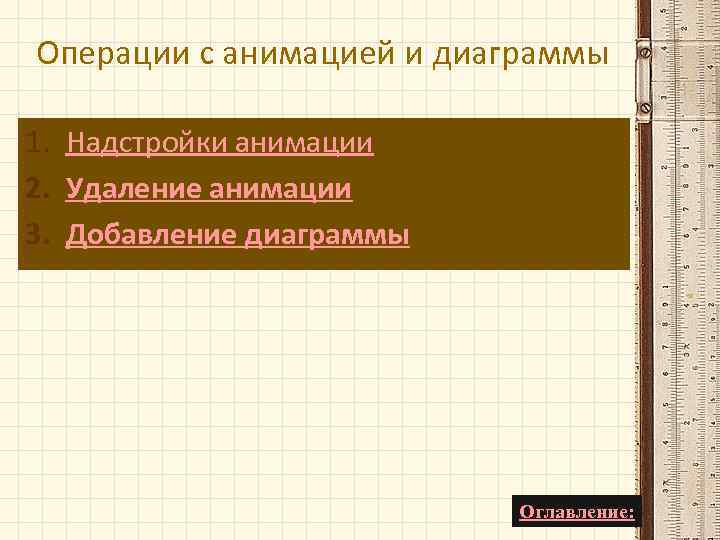 Операции с анимацией и диаграммы

1. Надстройки анимации
2. Удаление анимации
3. Добавление диаграммы

Оглавление: